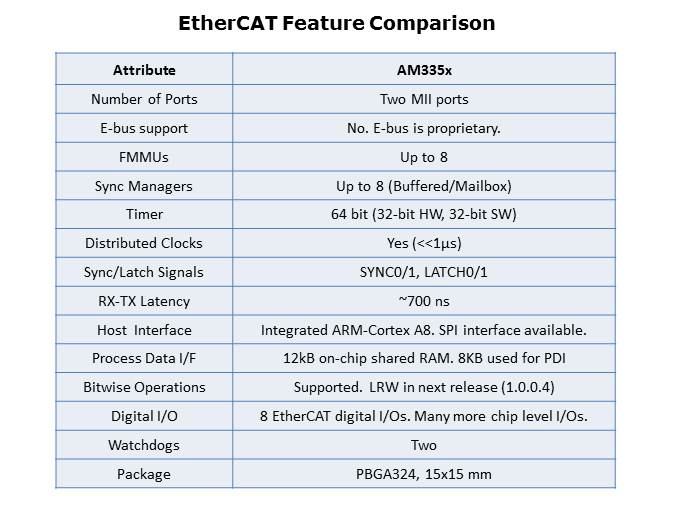 EtherCAT Feature Comparison

| Attribute | AM335x |
|---|---|
| Number of Ports | Two MII ports |
| E-bus support | No. E-bus is proprietary. |
| FMMUs | Up to 8 |
| Sync Managers | Up to 8 (Buffered/Mailbox) |
| Timer | 64 bit (32-bit HW, 32-bit SW) |
| Distributed Clocks | Yes (<<1µs) |
| Sync/Latch Signals | SYNC0/1, LATCH0/1 |
| RX-TX Latency | ~700 ns |
| Host Interface | Integrated ARM-Cortex A8. SPI interface available. |
| Process Data I/F | 12kB on-chip shared RAM. 8KB used for PDI |
| Bitwise Operations | Supported. LRW in next release (1.0.0.4) |
| Digital I/O | 8 EtherCAT digital I/Os. Many more chip level I/Os. |
| Watchdogs | Two |
| Package | PBGA324, 15x15 mm |